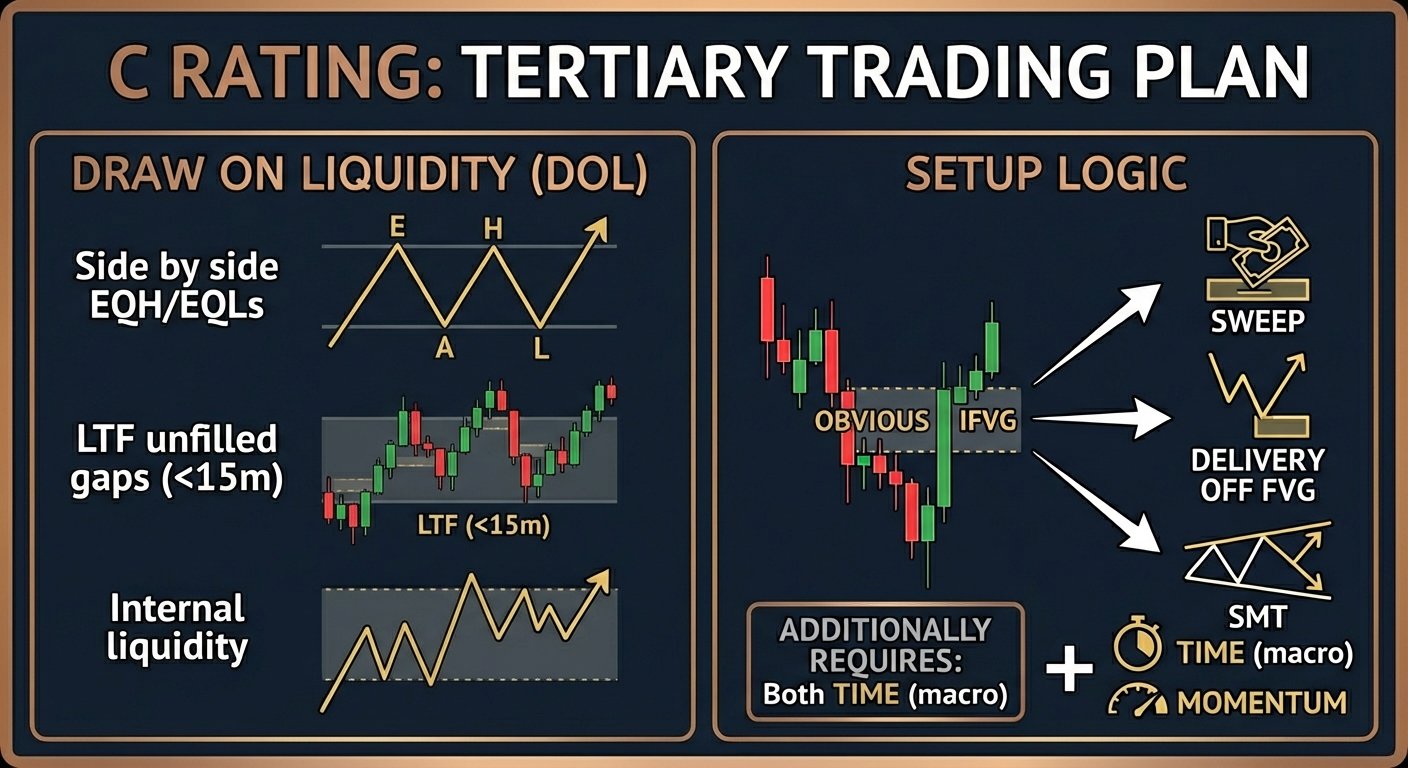 C RATING: TERTIARY TRADING PLAN

DRAW ON LIQUIDITY (DOL)

Side by side EQH/EQLs

E H A L

LTF unfilled gaps (<15m)

LTF (<15m)

Internal liquidity

SETUP LOGIC

OBVIOUS IFVG

SWEEP

DELIVERY OFF FVG

SMT

ADDITIONALLY REQUIRES: Both TIME (macro)

+

TIME (macro)

MOMENTUM